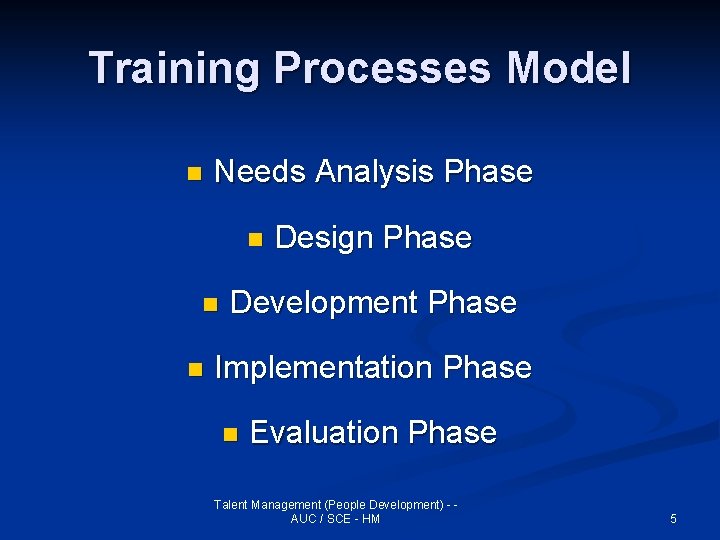 Training Processes Model

- Needs Analysis Phase
- Design Phase
- Development Phase
- Implementation Phase
- Evaluation Phase

Talent Management (People Development) - - AUC / SCE - HM

5